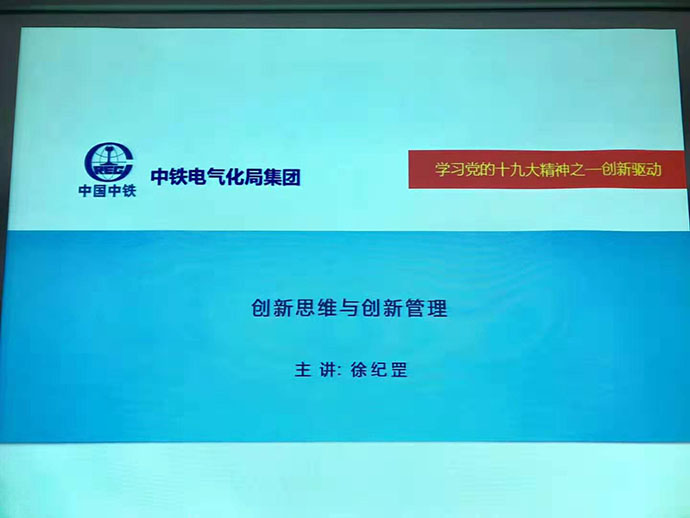 CREC
中国中铁
中铁电气化局集团

学习党的十九大精神之一创新驱动

创新思维与创新管理

主 讲: 徐纪罡